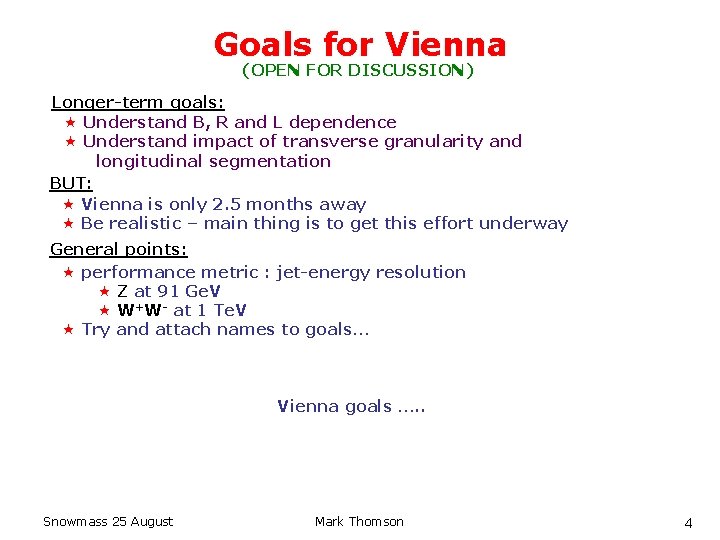 Goals for Vienna
(OPEN FOR DISCUSSION)

Longer-term goals:
★ Understand B, R and L dependence
★ Understand impact of transverse granularity and longitudinal segmentation

BUT:
★ Vienna is only 2.5 months away
★ Be realistic – main thing is to get this effort underway

General points:
★ performance metric : jet-energy resolution
★ Z at 91 GeV
★ $W^+W^-$ at 1 TeV
★ Try and attach names to goals...

Vienna goals .....

Snowmass 25 August

Mark Thomson

4